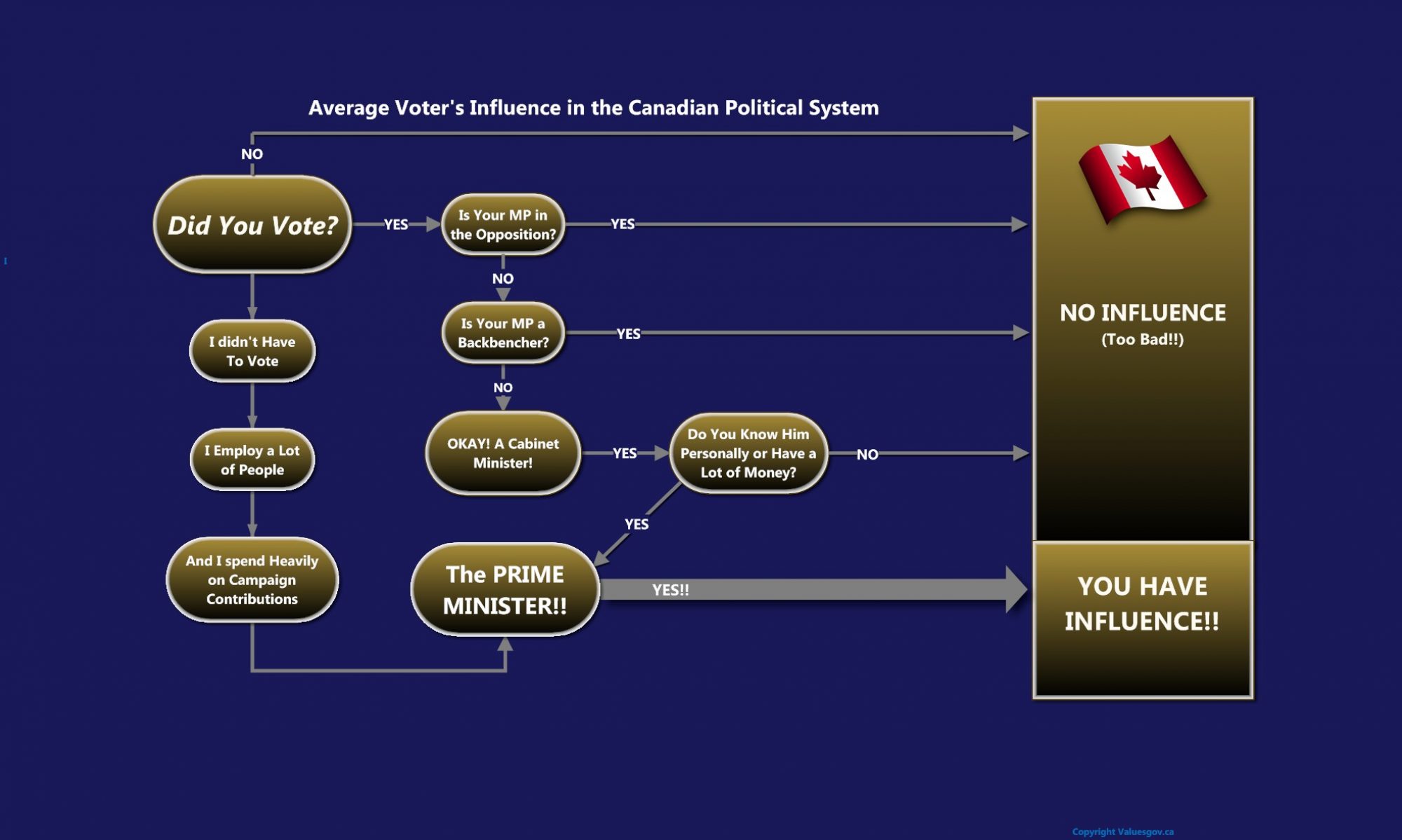 Average Voter's Influence in the Canadian Political System

NO

Did You Vote?

YES

Is Your MP in the Opposition?

YES

NO

Is Your MP a Backbencher?

YES

NO

OKAY! A Cabinet Minister!

YES

Do You Know Him Personally or Have a Lot of Money?

NO

YES

I didn't Have To Vote

I Employ a Lot of People

And I spend Heavily on Campaign Contributions

The PRIME MINISTER!!

YES!!

NO INFLUENCE
(Too Bad!!)

YOU HAVE INFLUENCE!!

Copyright Valuesgov.ca